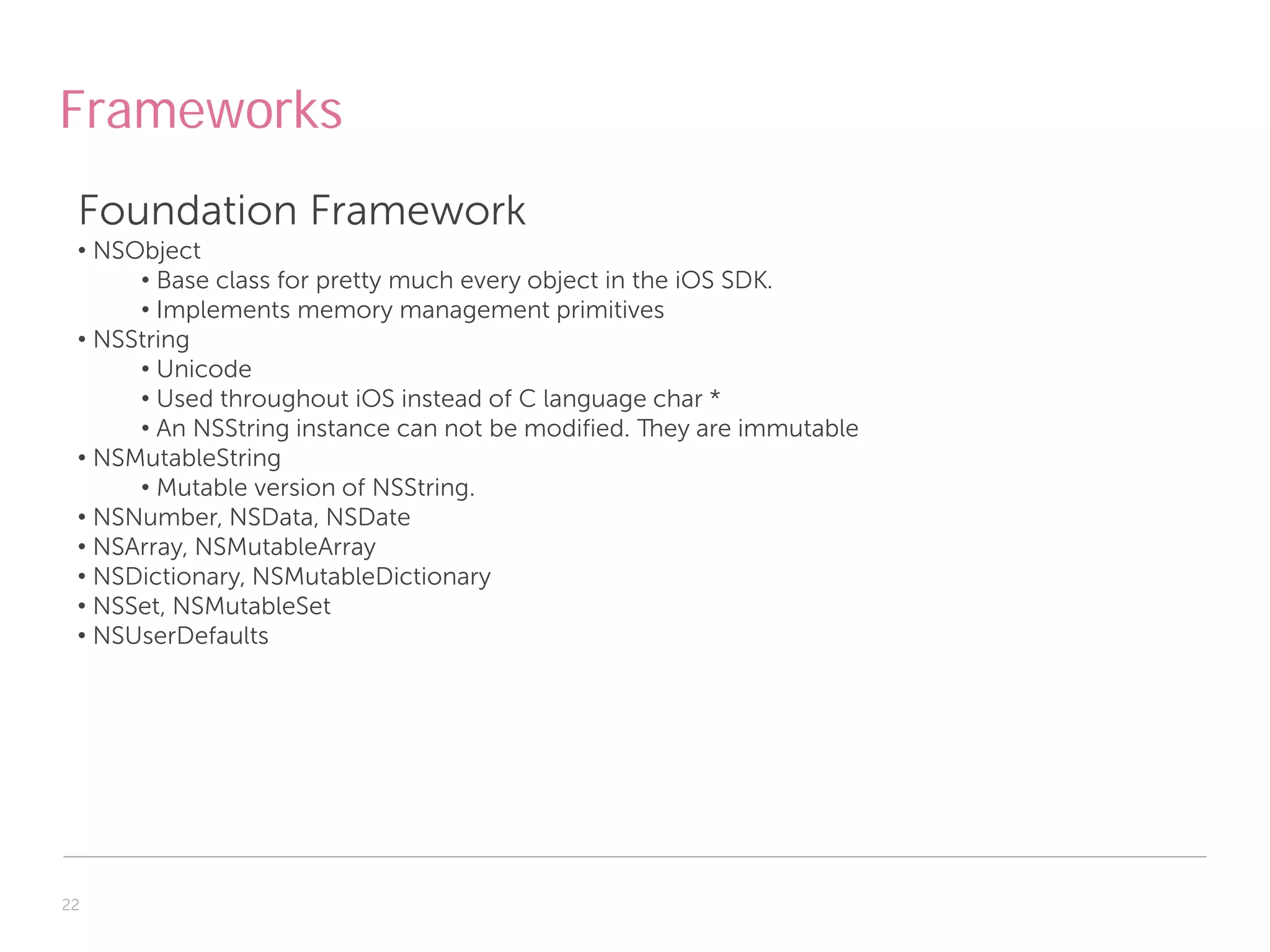 Frameworks

Foundation Framework
• NSObject
• Base class for pretty much every object in the iOS SDK.
• Implements memory management primitives
• NSString
• Unicode
• Used throughout iOS instead of C language char *
• An NSString instance can not be modified. They are immutable
• NSMutableString
• Mutable version of NSString.
• NSNumber, NSData, NSDate
• NSArray, NSMutableArray
• NSDictionary, NSMutableDictionary
• NSSet, NSMutableSet
• NSUserDefaults

22